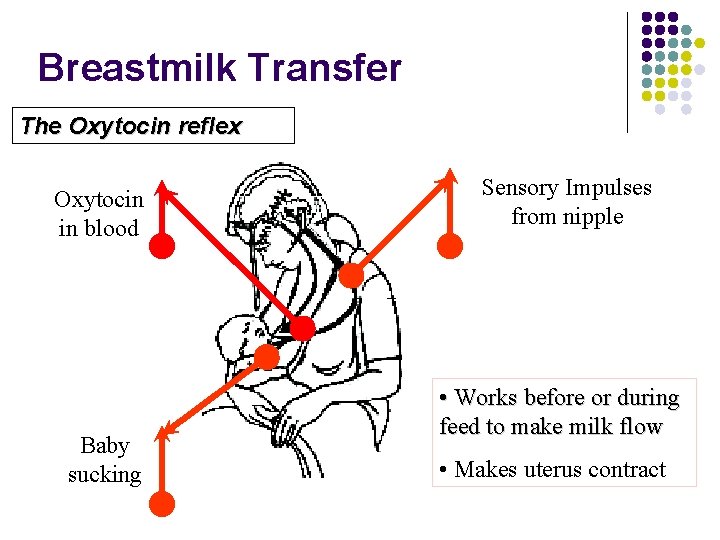 Breastmilk Transfer

The Oxytocin reflex

Oxytocin in blood

Sensory Impulses from nipple

Baby sucking

• Works before or during feed to make milk flow

• Makes uterus contract